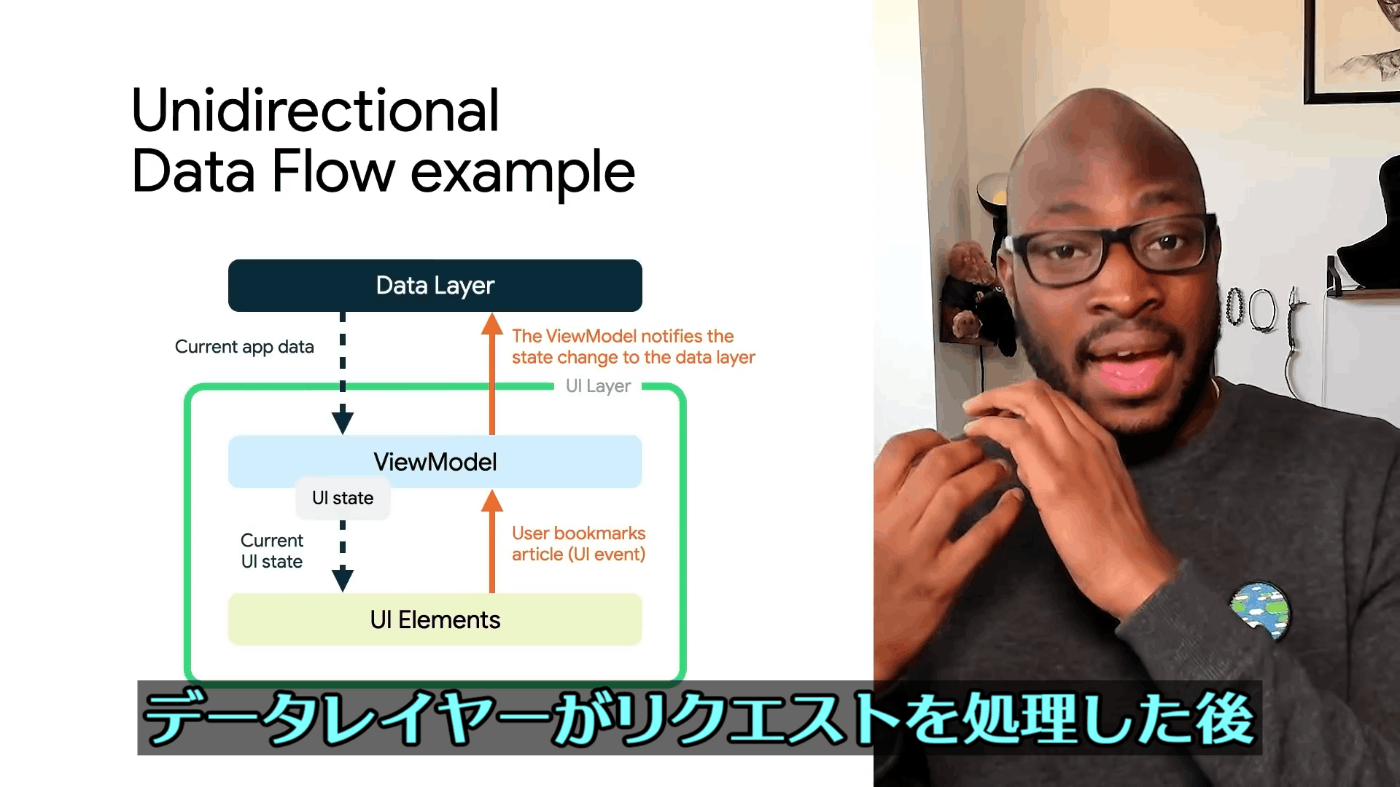 Unidirectional Data Flow example

Data Layer

Current app data

The ViewModel notifies the state change to the data layer

UI Layer

ViewModel

UI state

Current UI state

User bookmarks article (UI event)

UI Elements

データレイヤーがリクエストを処理した後